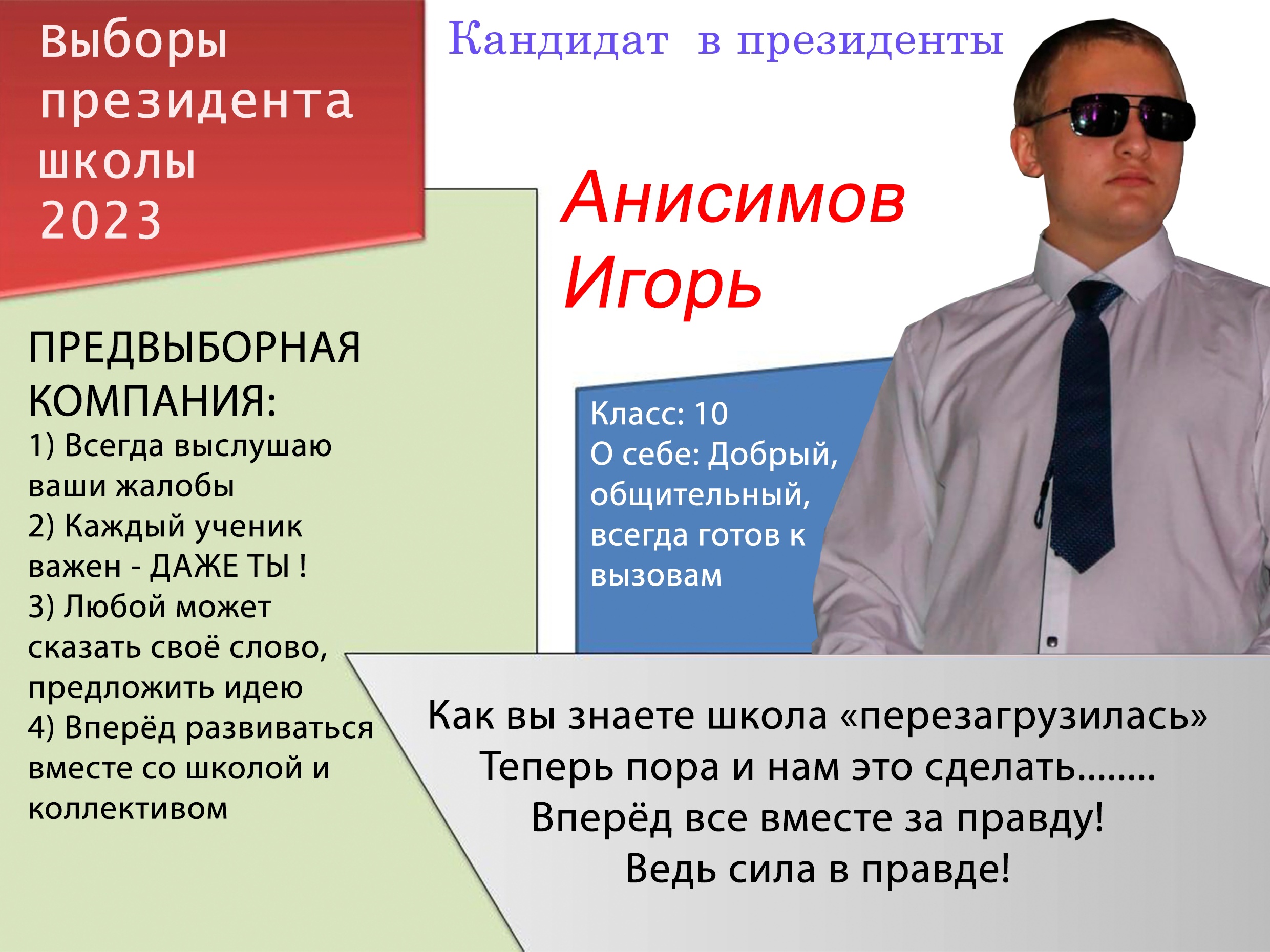 Выборы президента школы 2023

Кандидат в президенты

Анисимов Игорь

ПРЕДВЫБОРНАЯ КОМПАНИЯ:
1) Всегда выслушаю ваши жалобы
2) Каждый ученик важен - ДАЖЕ ТЫ !
3) Любой может сказать своё слово, предложить идею
4) Вперёд развиваться вместе со школой и коллективом

Класс: 10
О себе: Добрый, общительный, всегда готов к вызовам

Как вы знаете школа «перезагрузилась»
Теперь пора и нам это сделать……..
Вперёд все вместе за правду!
Ведь сила в правде!